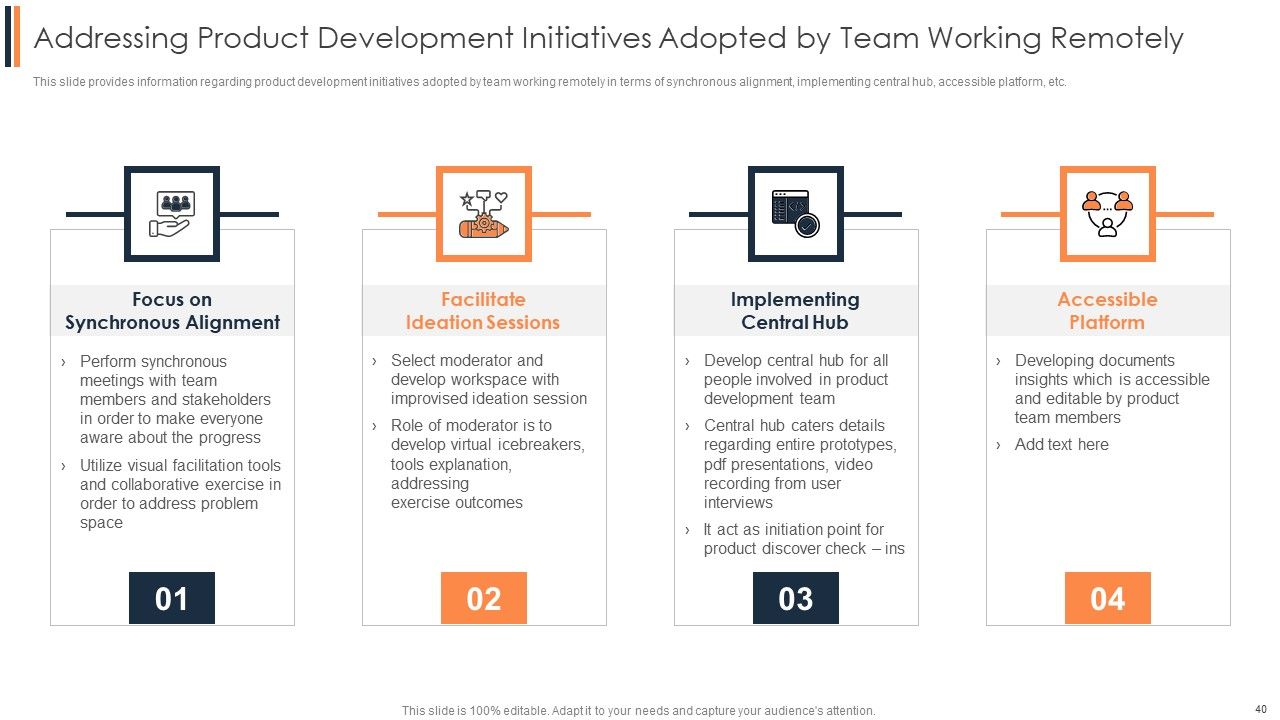 Addressing Product Development Initiatives Adopted by Team Working Remotely

This slide provides information regarding product development initiatives adopted by team working remotely in terms of synchronous alignment, implementing central hub, accessible platform, etc.

Focus on Synchronous Alignment

› Perform synchronous meetings with team members and stakeholders in order to make everyone aware about the progress

› Utilize visual facilitation tools and collaborative exercise in order to address problem space

01

Facilitate Ideation Sessions

› Select moderator and develop workspace with improvised ideation session

› Role of moderator is to develop virtual icebreakers, tools explanation, addressing exercise outcomes

02

Implementing Central Hub

› Develop central hub for all people involved in product development team

› Central hub caters details regarding entire prototypes, pdf presentations, video recording from user interviews

› It act as initiation point for product discover check – ins

03

Accessible Platform

› Developing documents insights which is accessible and editable by product team members

› Add text here

04

This slide is 100% editable. Adapt it to your needs and capture your audience's attention.

40